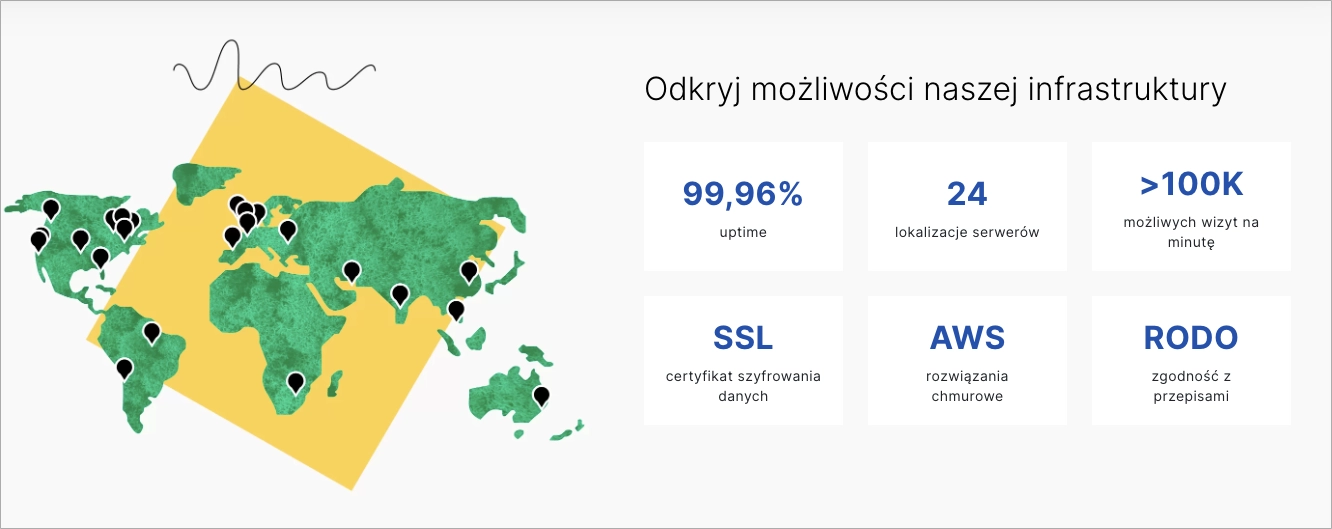 Odkryj możliwości naszej infrastruktury

99,96%
uptime

24
lokalizacje serwerów

>100K
możliwych wizyt na minutę

SSL
certyfikat szyfrowania danych

AWS
rozwiązania chmurowe

RODO
zgodność z przepisami